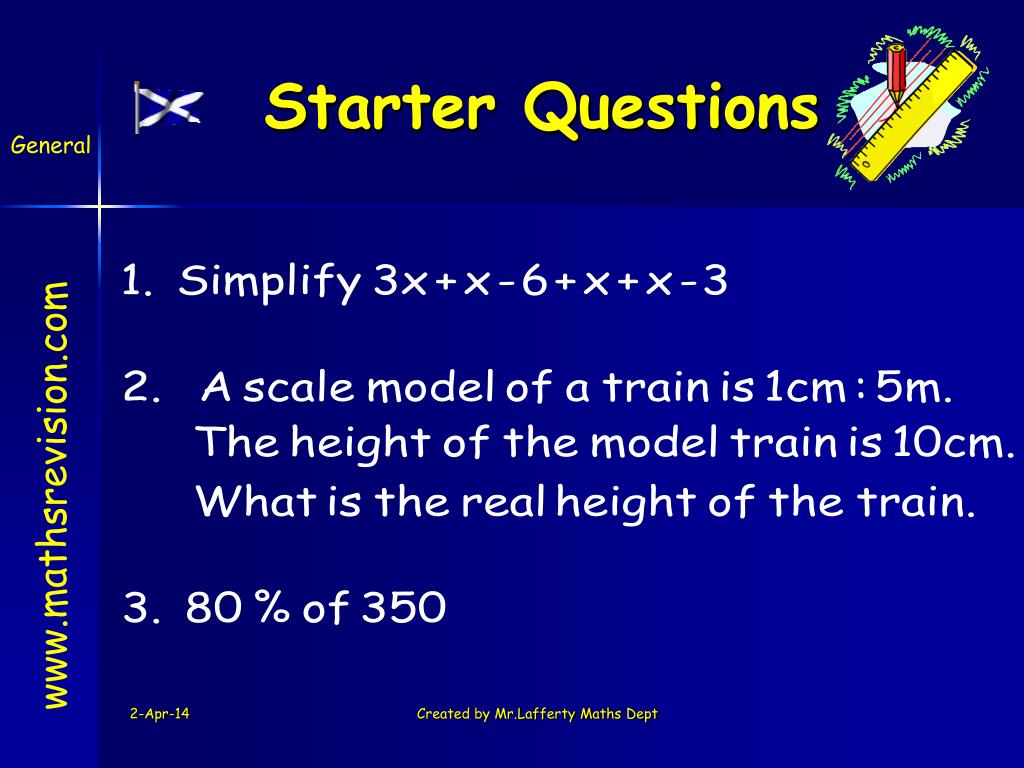 General

Starter Questions

www.mathsrevision.com

1. Simplify $3x+x-6+x+x-3$

2. A scale model of a train is 1cm : 5m. The height of the model train is 10cm. What is the real height of the train.

3. 80 % of 350

2-Apr-14

Created by Mr.Lafferty Maths Dept